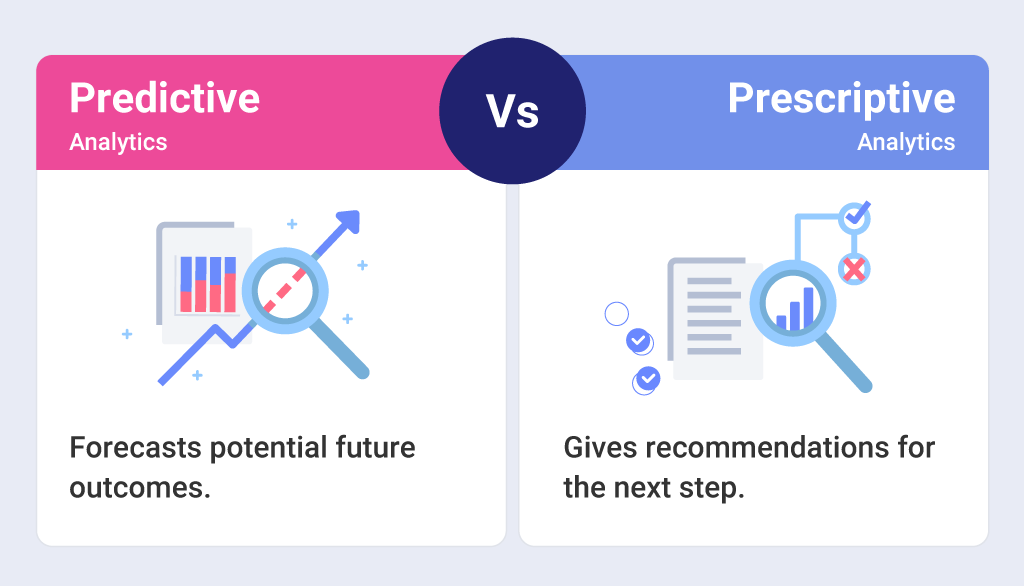 Predictive
Analytics

Vs

Prescriptive
Analytics

Forecasts potential future outcomes.

Gives recommendations for the next step.